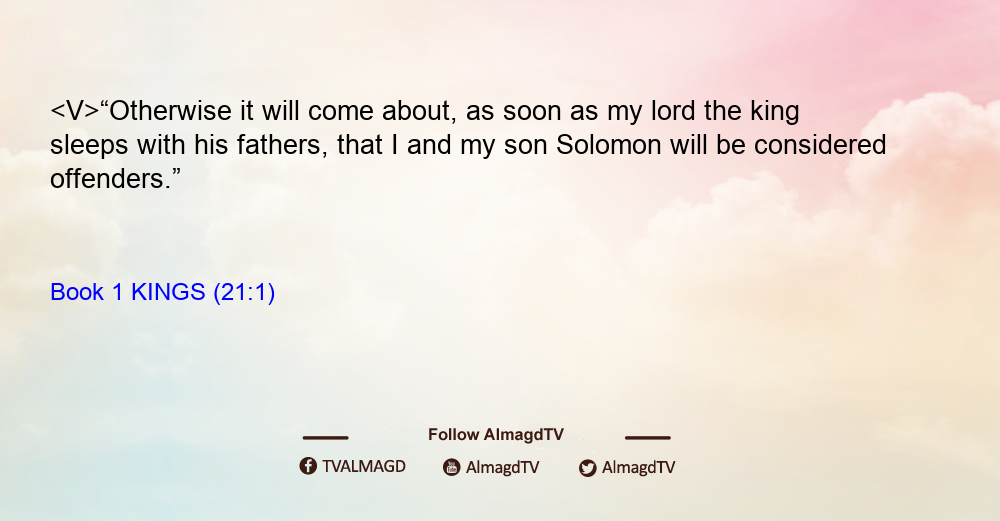 <V>“Otherwise it will come about, as soon as my lord the king sleeps with his fathers, that I and my son Solomon will be considered offenders.”

Book 1 KINGS (21:1)

Follow AlmagdTV

TVALMAGD AlmagdTV AlmagdTV